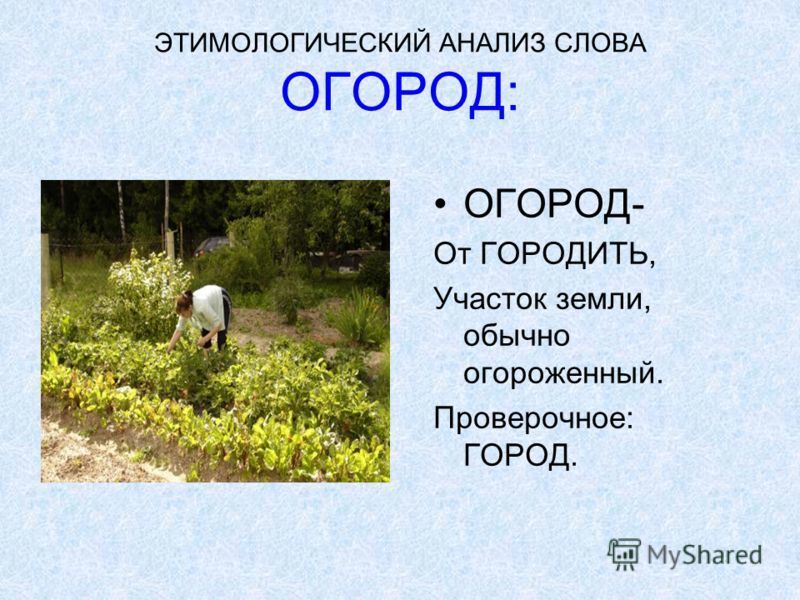 ЭТИМОЛОГИЧЕСКИЙ АНАЛИЗ СЛОВА ОГОРОД:

• ОГОРОД-

От ГОРОДИТЬ,

Участок земли, обычно огороженный.

Проверочное: ГОРОД.

MyShared